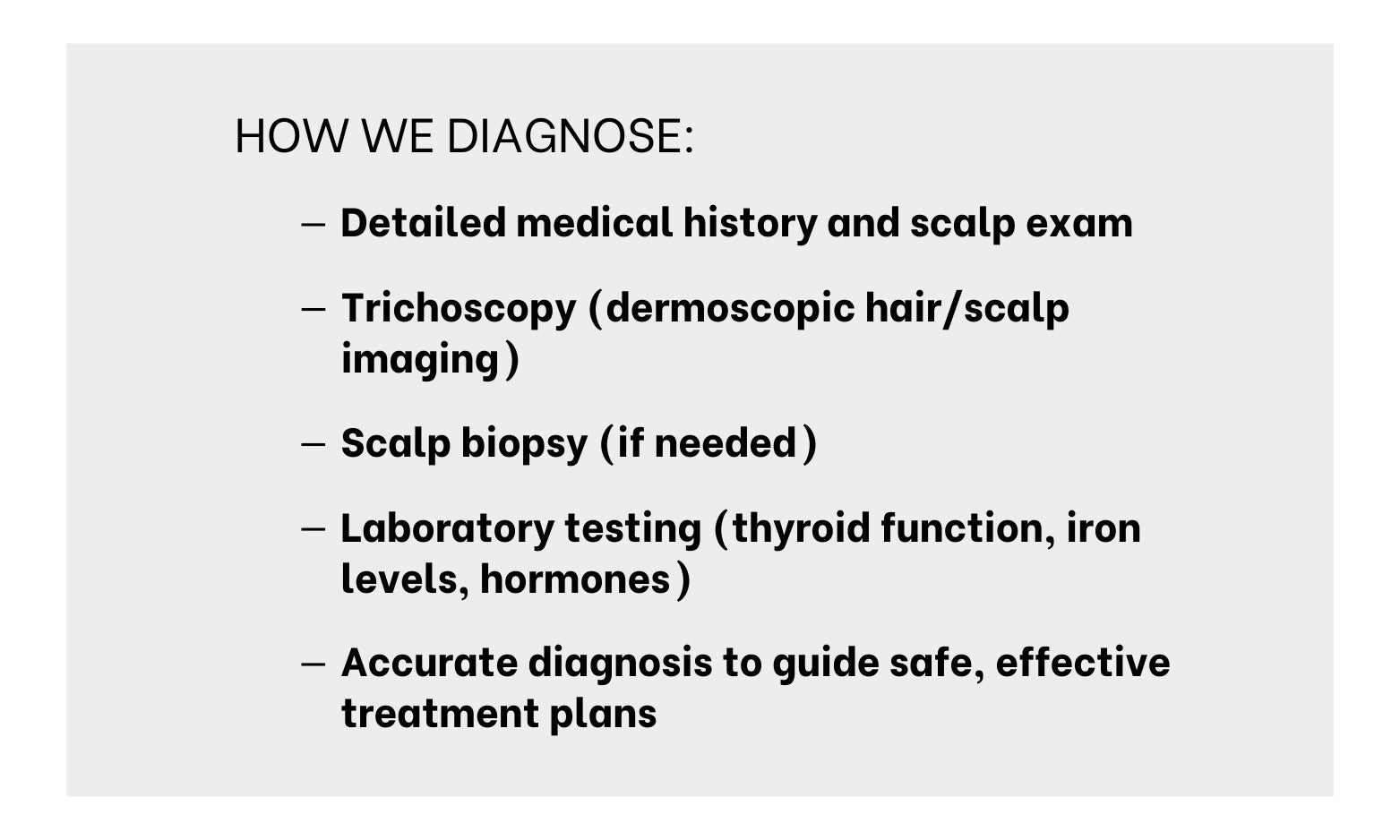 HOW WE DIAGNOSE:

– Detailed medical history and scalp exam

– Trichoscopy (dermoscopic hair/scalp imaging)

– Scalp biopsy (if needed)

– Laboratory testing (thyroid function, iron levels, hormones)

– Accurate diagnosis to guide safe, effective treatment plans